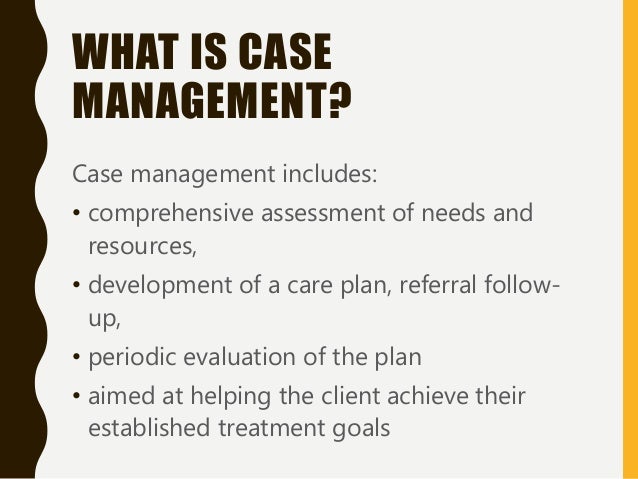 WHAT IS CASE MANAGEMENT?

Case management includes:

• comprehensive assessment of needs and resources,

• development of a care plan, referral follow-up,

• periodic evaluation of the plan

• aimed at helping the client achieve their established treatment goals